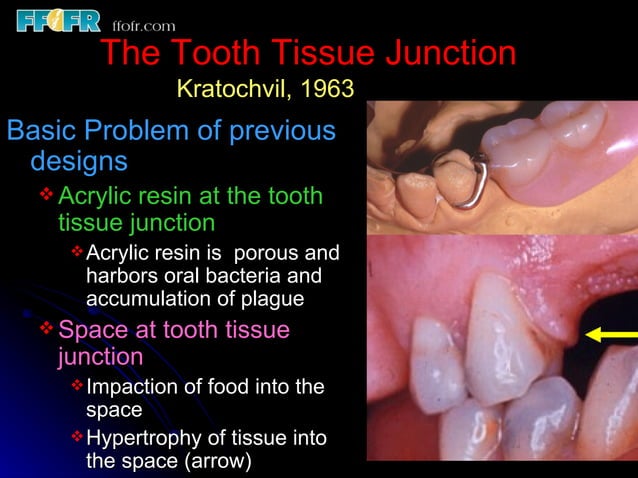 FFOFR ffofr.com

The Tooth Tissue Junction

Kratochvil, 1963

Basic Problem of previous designs

❖ Acrylic resin at the tooth tissue junction

❖ Acrylic resin is porous and harbors oral bacteria and accumulation of plague

❖ Space at tooth tissue junction

❖ Impaction of food into the space

❖ Hypertrophy of tissue into the space (arrow)